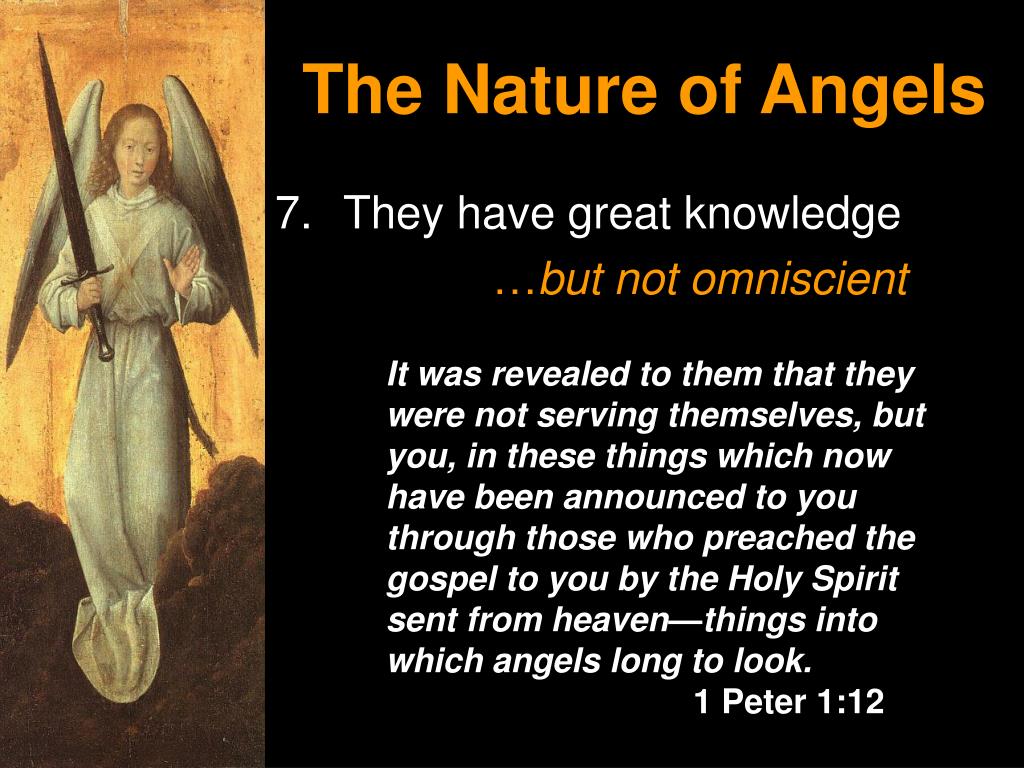 The Nature of Angels

7. They have great knowledge

…but not omniscient

It was revealed to them that they were not serving themselves, but you, in these things which now have been announced to you through those who preached the gospel to you by the Holy Spirit sent from heaven—things into which angels long to look.

1 Peter 1:12